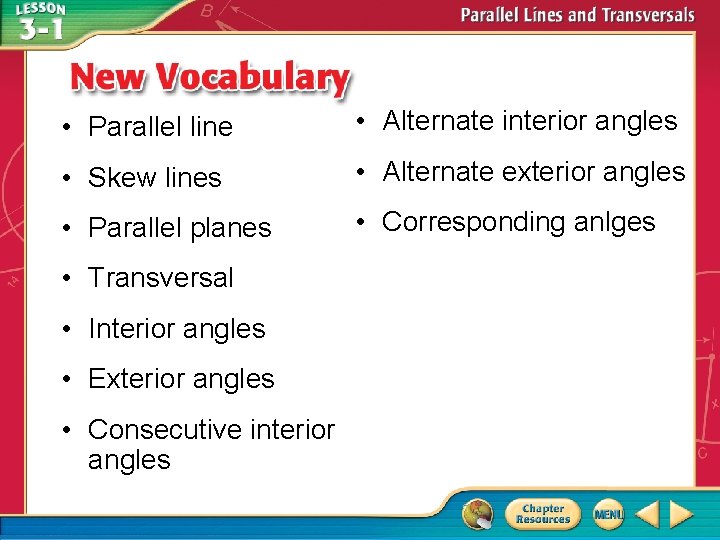 LESSON 3-1

Parallel Lines and Transversals

New Vocabulary

• Parallel line
• Skew lines
• Parallel planes
• Transversal
• Interior angles
• Exterior angles
• Consecutive interior angles

• Alternate interior angles
• Alternate exterior angles
• Corresponding anlges

Chapter Resources

MENU